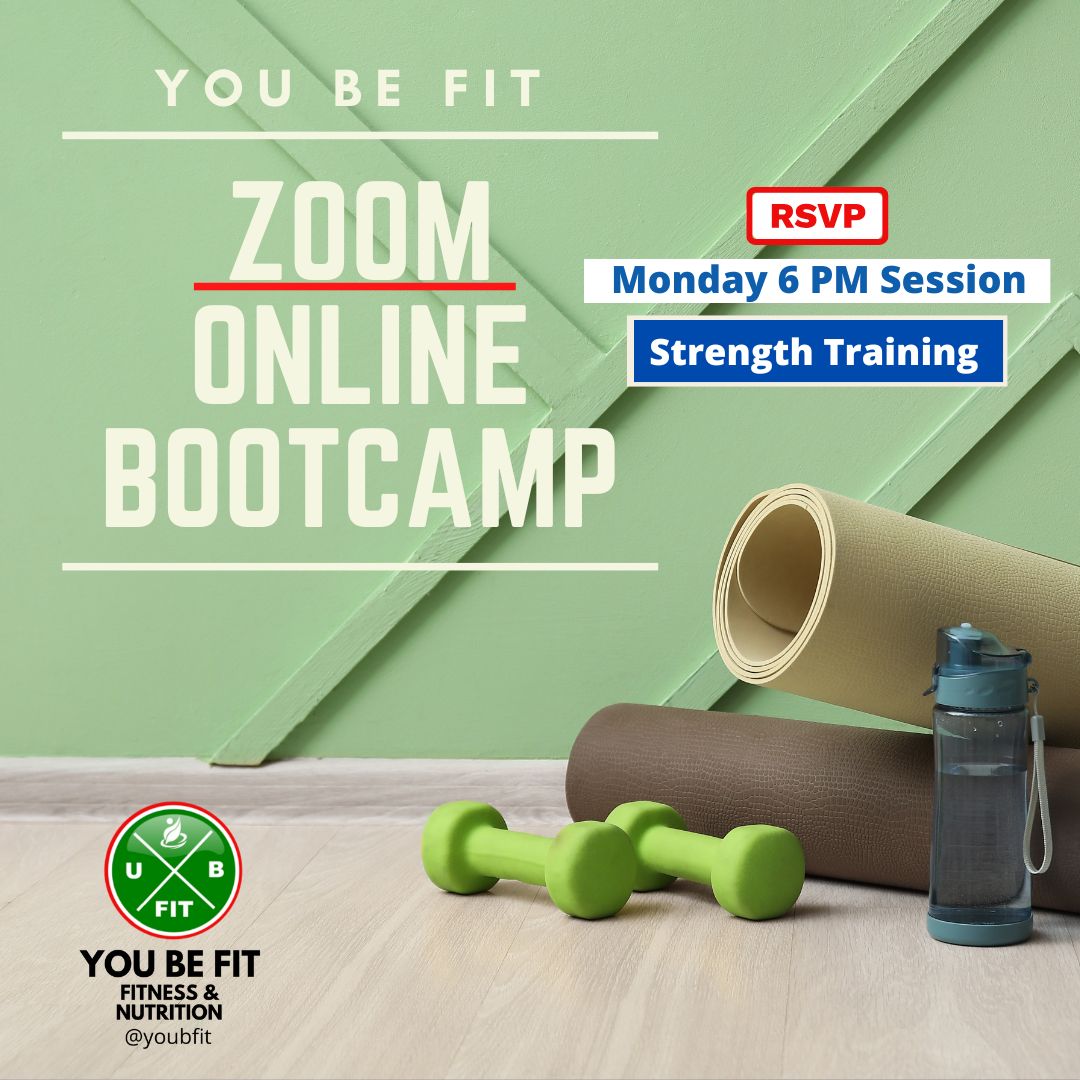 YOU BE FIT

ZOOM ONLINE BOOTCAMP

RSVP

Monday 6 PM Session

Strength Training

U B FIT

YOU BE FIT
FITNESS & NUTRITION
@youbfit